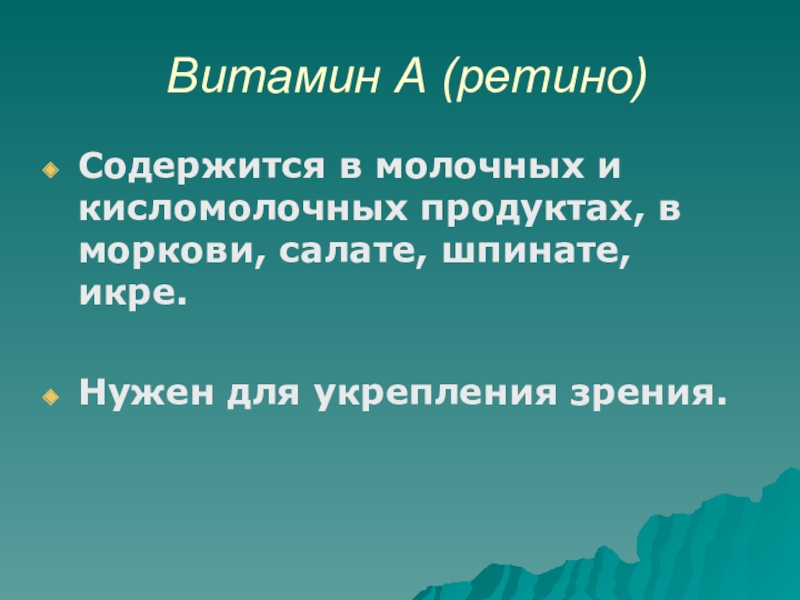 Витамин А (ретино)

Содержится в молочных и кисломолочных продуктах, в моркови, салате, шпинате, икре.

Нужен для укрепления зрения.